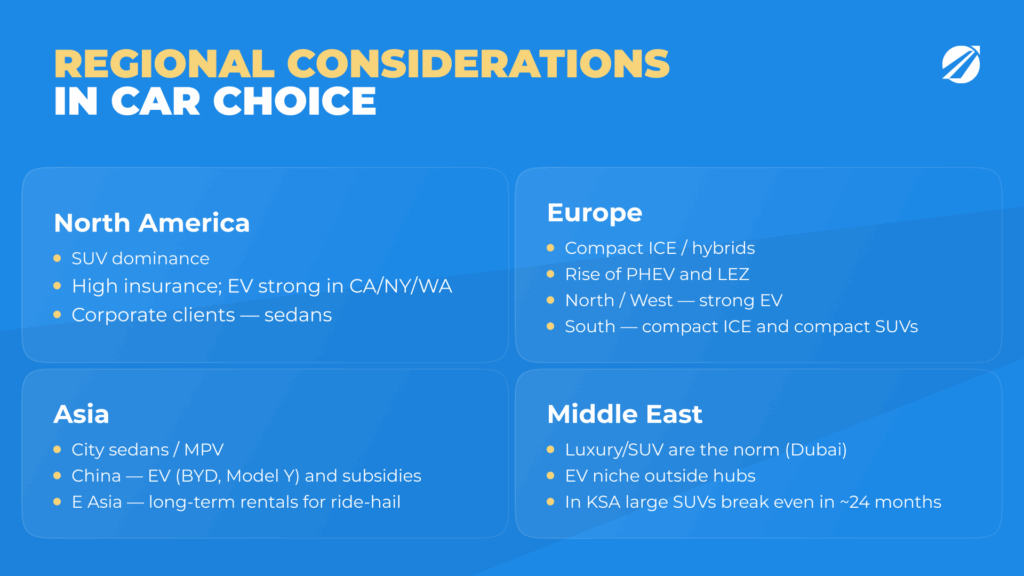 REGIONAL CONSIDERATIONS
IN CAR CHOICE

North America
- SUV dominance
- High insurance; EV strong in CA/NY/WA
- Corporate clients — sedans

Europe
- Compact ICE / hybrids
- Rise of PHEV and LEZ
- North / West — strong EV
- South — compact ICE and compact SUVs

Asia
- City sedans / MPV
- China — EV (BYD, Model Y) and subsidies
- E Asia — long-term rentals for ride-hail

Middle East
- Luxury/SUV are the norm (Dubai)
- EV niche outside hubs
- In KSA large SUVs break even in ~24 months